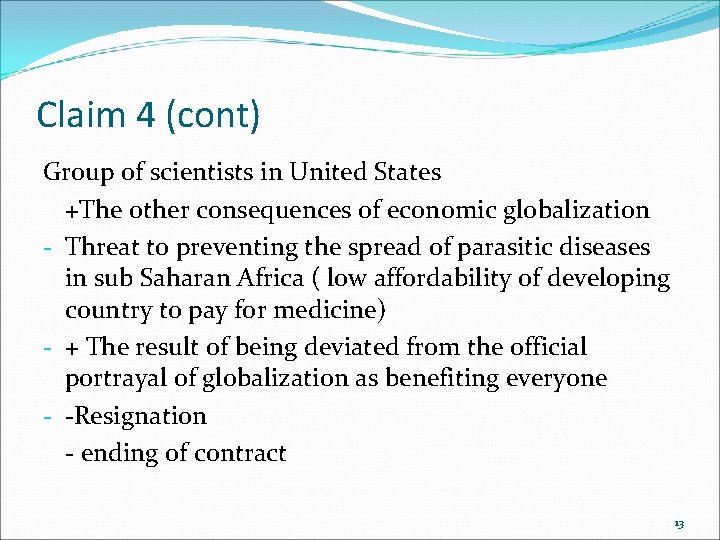 Claim 4 (cont)

Group of scientists in United States

+The other consequences of economic globalization

- Threat to preventing the spread of parasitic diseases in sub Saharan Africa ( low affordability of developing country to pay for medicine)
- + The result of being deviated from the official portrayal of globalization as benefiting everyone
- -Resignation

- ending of contract

13